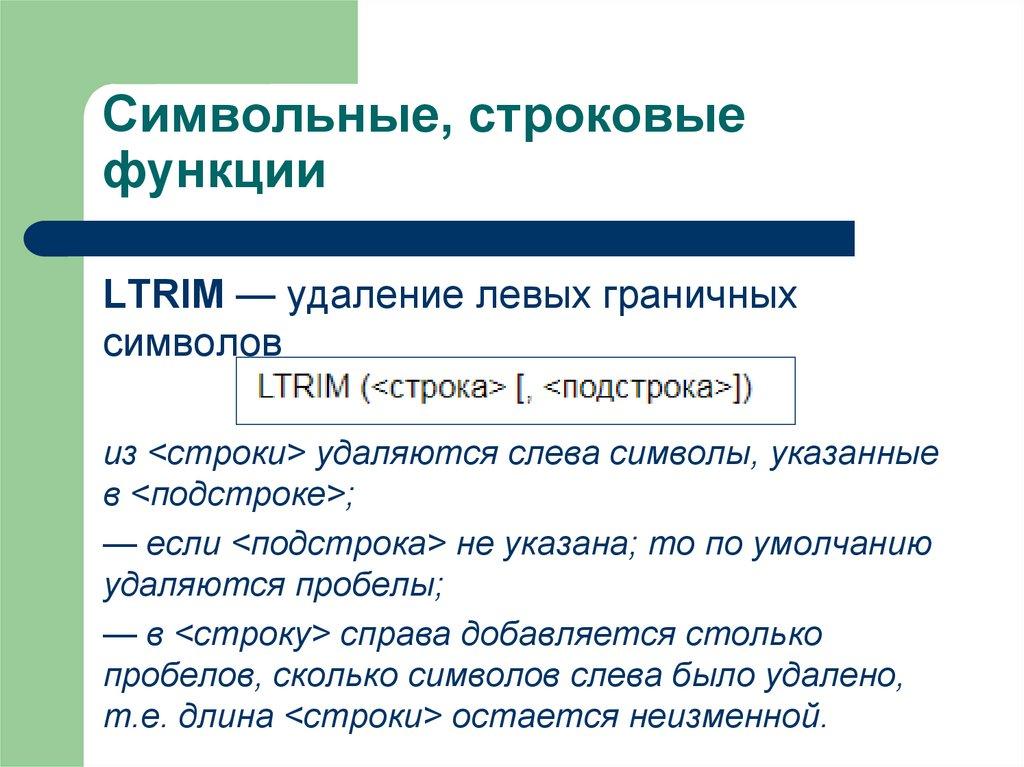 Символьные, строковые функции

LTRIM — удаление левых граничных символов

LTRIM (<строка> [, <подстрока>])

из <строки> удаляются слева символы, указанные в <подстроке>;

— если <подстрока> не указана; то по умолчанию удаляются пробелы;

— в <строку> справа добавляется столько пробелов, сколько символов слева было удалено, т.е. длина <строки> остается неизменной.